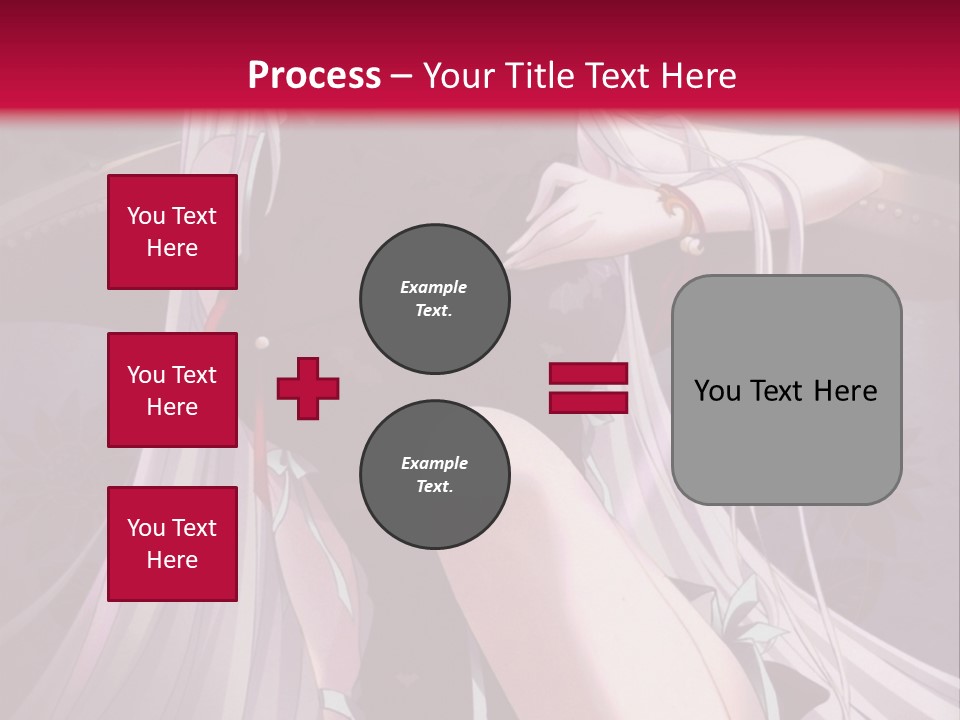 Process – Your Title Text Here

You Text Here

You Text Here

You Text Here

Example Text.

Example Text.

You Text Here